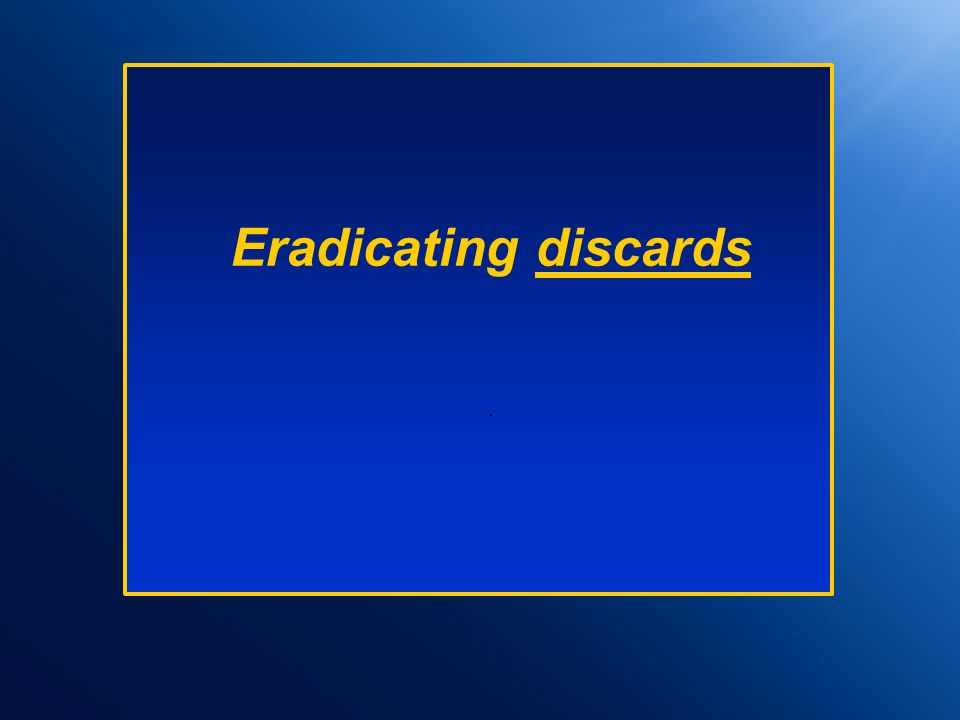 Eradicating discards